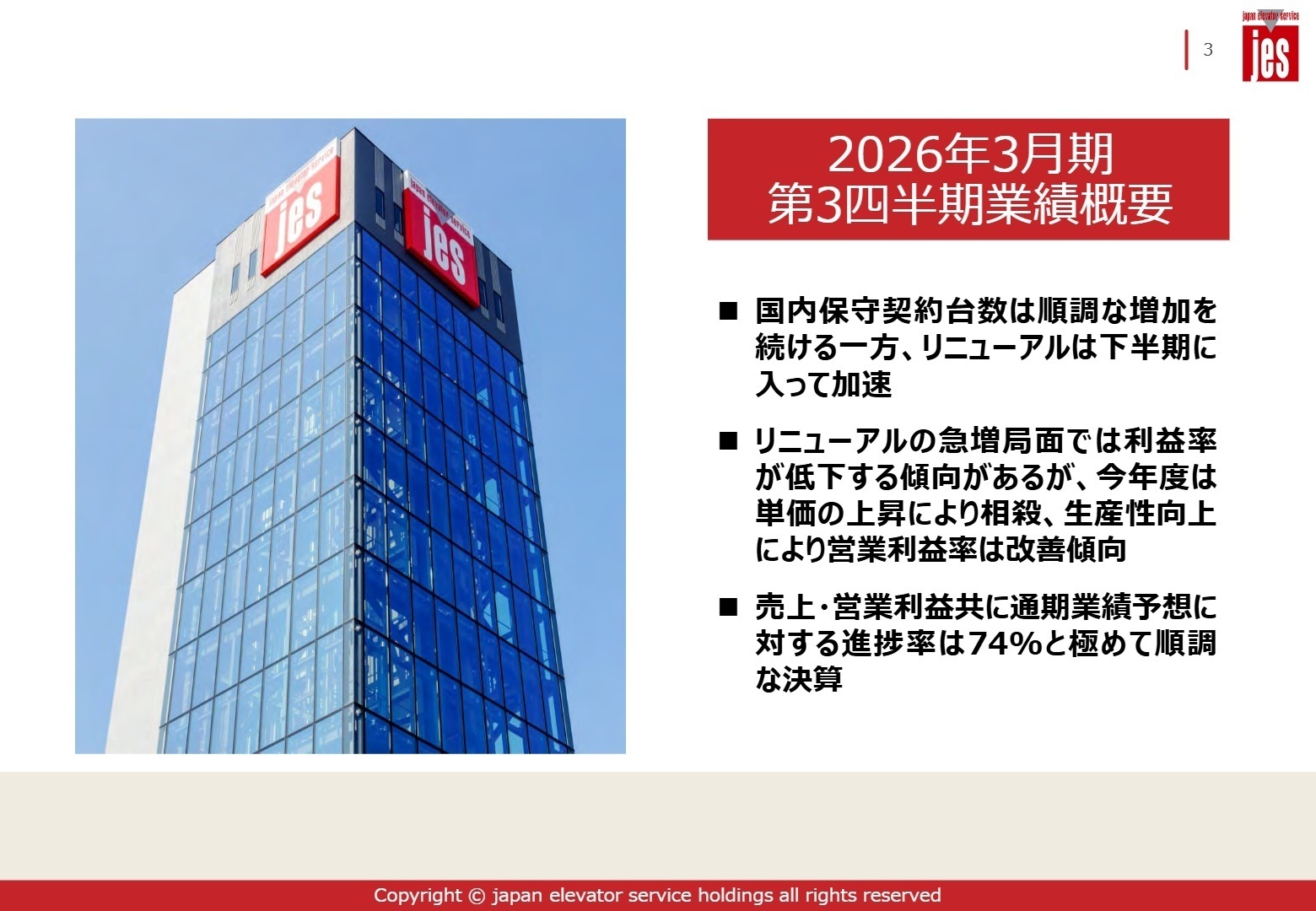 3

japan elevator service
jes

japan elevator service
jes

japan elevator service
jes

2026年3月期
第3四半期業績概要

■ 国内保守契約台数は順調な増加を続ける一方、リニューアルは下半期に入って加速

■ リニューアルの急増局面では利益率が低下する傾向があるが、今年度は単価の上昇により相殺、生産性向上により営業利益率は改善傾向

■ 売上・営業利益共に通期業績予想に対する進捗率は74%と極めて順調な決算

Copyright © japan elevator service holdings all rights reserved